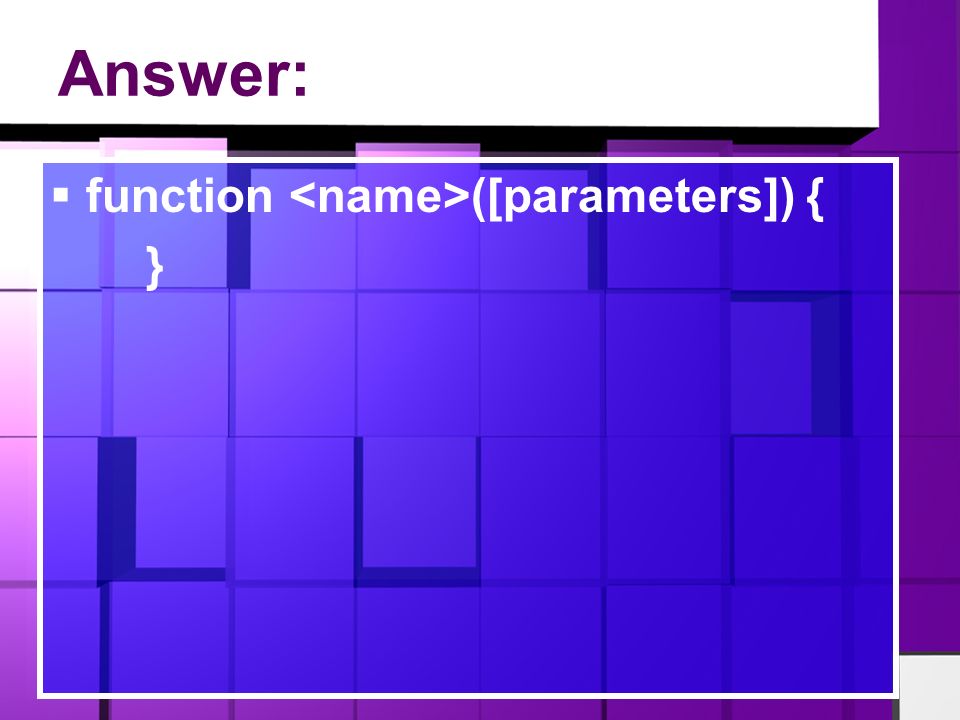 Answer:

▪ function <name>([parameters]) {
}